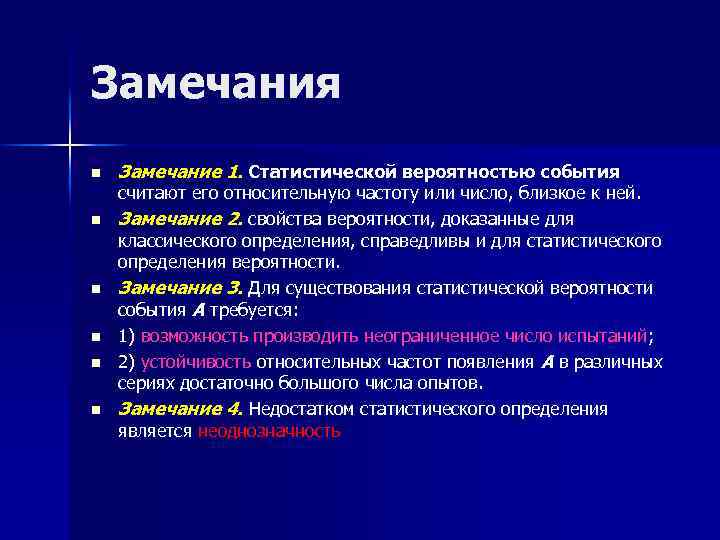 Замечания

- Замечание 1. Статистической вероятностью события считают его относительную частоту или число, близкое к ней.
- Замечание 2. свойства вероятности, доказанные для классического определения, справедливы и для статистического определения вероятности.
- Замечание 3. Для существования статистической вероятности события A требуется:
- 1) возможность производить неограниченное число испытаний;
- 2) устойчивость относительных частот появления A в различных сериях достаточно большого числа опытов.
- Замечание 4. Недостатком статистического определения является неоднозначность